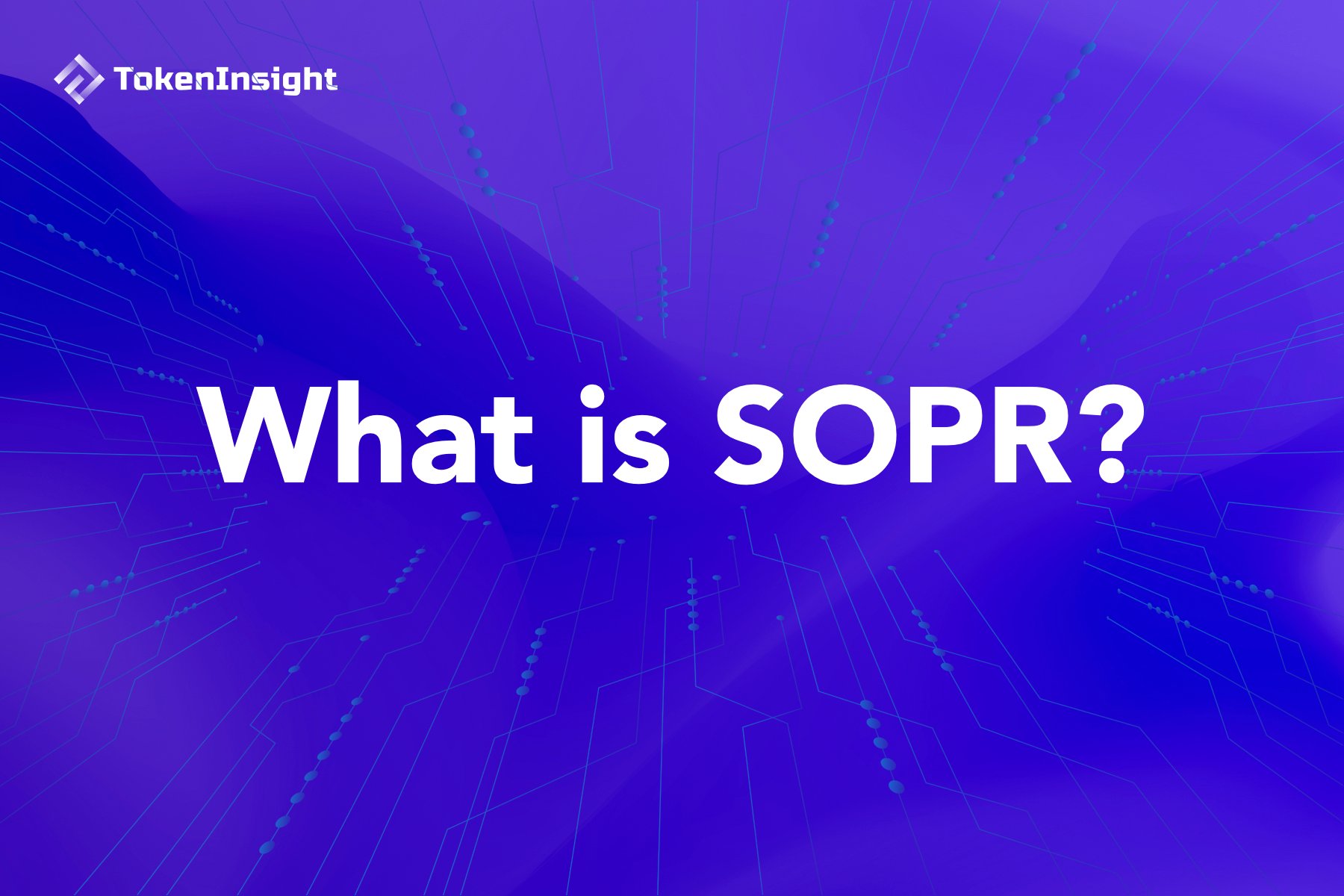 TokenInsight

What is SOPR?